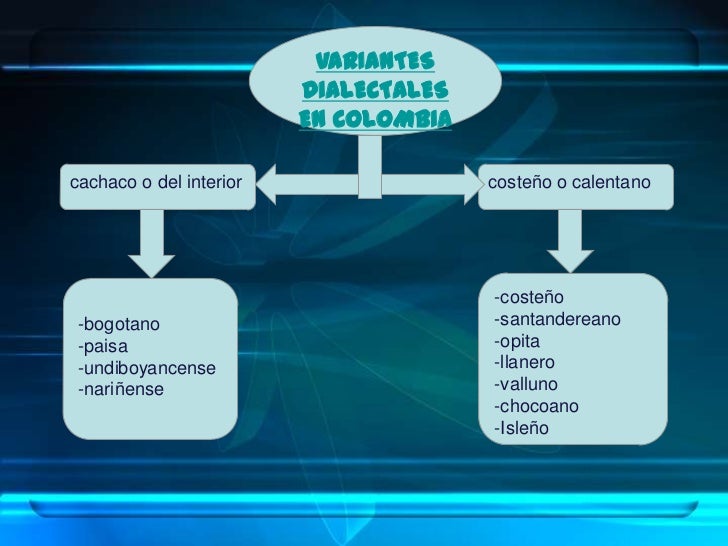 VARIANTES DIALECTALES EN COLOMBIA

cachaco o del interior

costeño o calentano

-bogotano
-paisa
-undiboyancense
-nariñense

-costeño
-santandereano
-opita
-llanero
-valluno
-chocoano
-Isleño